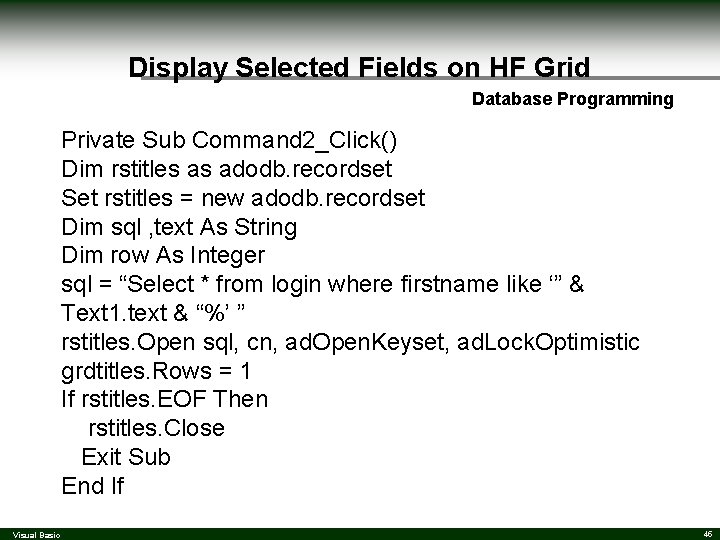 Display Selected Fields on HF Grid

Database Programming

Private Sub Command2_Click()
Dim rstitles as adodb.recordset
Set rstitles = new adodb.recordset
Dim sql ,text As String
Dim row As Integer
sql = “Select * from login where firstname like ‘” & Text1.text & “%’ ”
rstitles.Open sql, cn, adOpenKeyset, adLockOptimistic
grdtitles.Rows = 1
If rstitles.EOF Then
rstitles.Close
Exit Sub
End If

Visual Basic

46